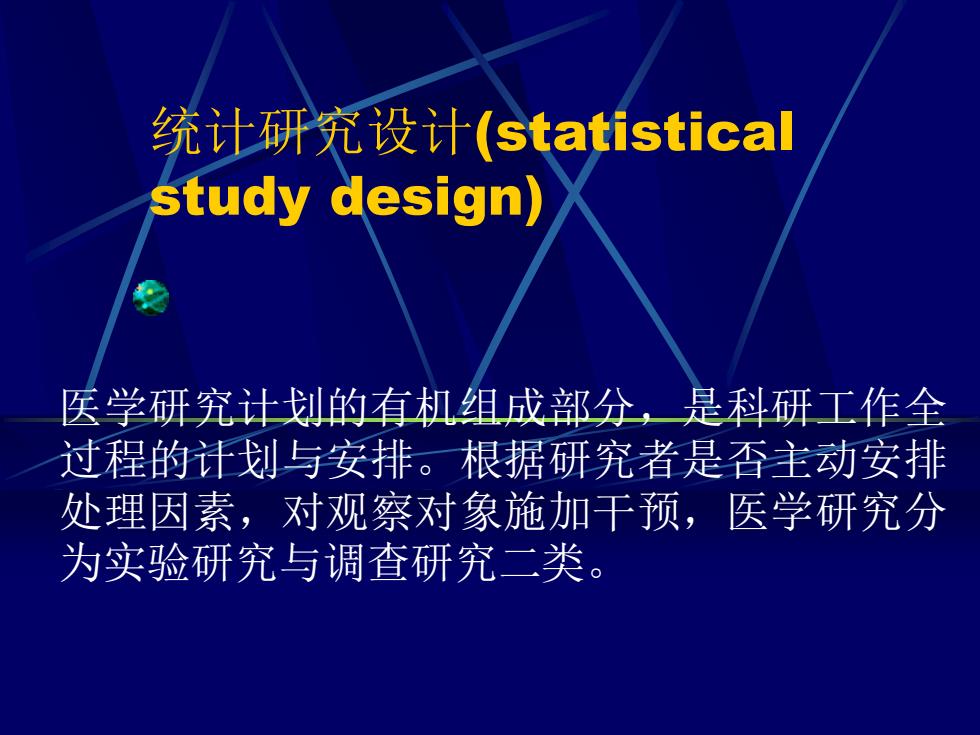 统计研究设计(statistical study design)

医学研究计划的有机组成部分，是科研工作全过程的计划与安排。根据研究者是否主动安排处理因素，对观察对象施加干预，医学研究分为实验研究与调查研究二类。